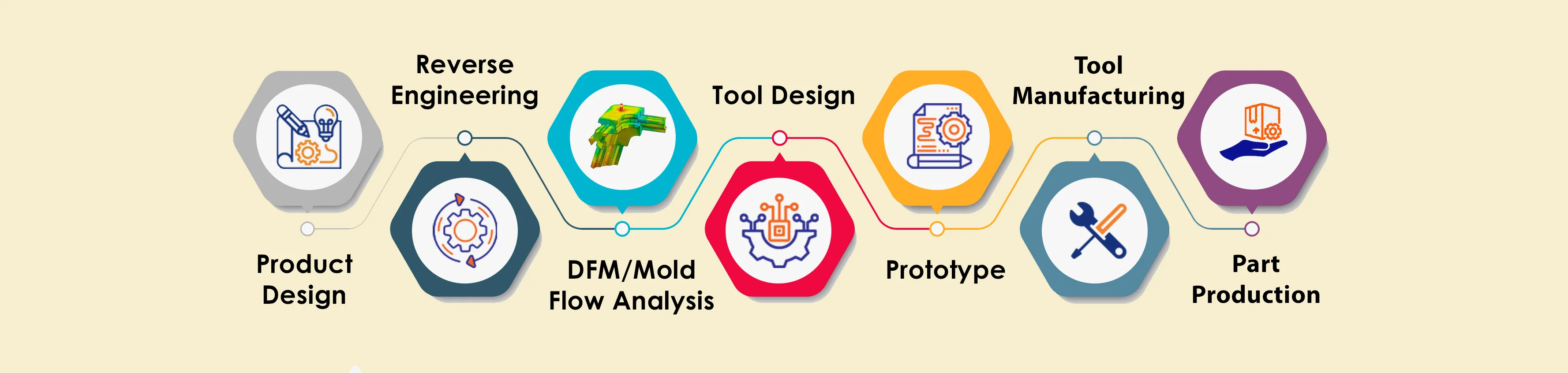 Product Design

Reverse Engineering

DFM/Mold Flow Analysis

Tool Design

Prototype

Tool Manufacturing

Part Production